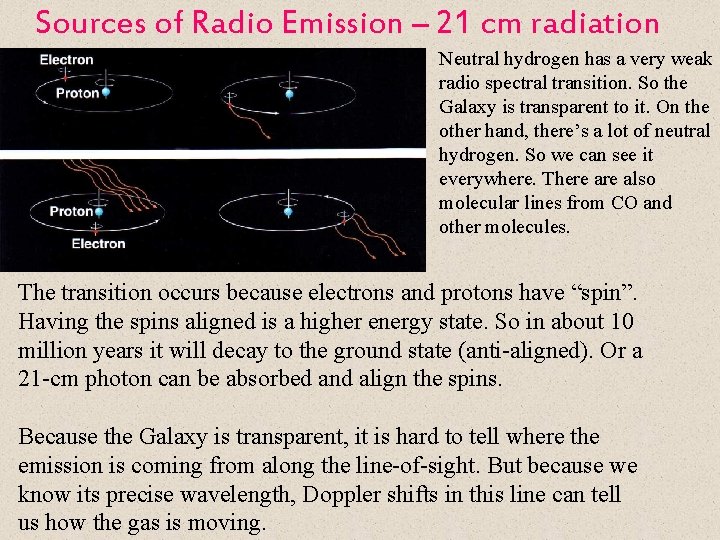 Sources of Radio Emission – 21 cm radiation

Electron
Proton

Proton
Electron

Neutral hydrogen has a very weak radio spectral transition. So the Galaxy is transparent to it. On the other hand, there's a lot of neutral hydrogen. So we can see it everywhere. There are also molecular lines from CO and other molecules.

The transition occurs because electrons and protons have "spin". Having the spins aligned is a higher energy state. So in about 10 million years it will decay to the ground state (anti-aligned). Or a 21-cm photon can be absorbed and align the spins.

Because the Galaxy is transparent, it is hard to tell where the emission is coming from along the line-of-sight. But because we know its precise wavelength, Doppler shifts in this line can tell us how the gas is moving.